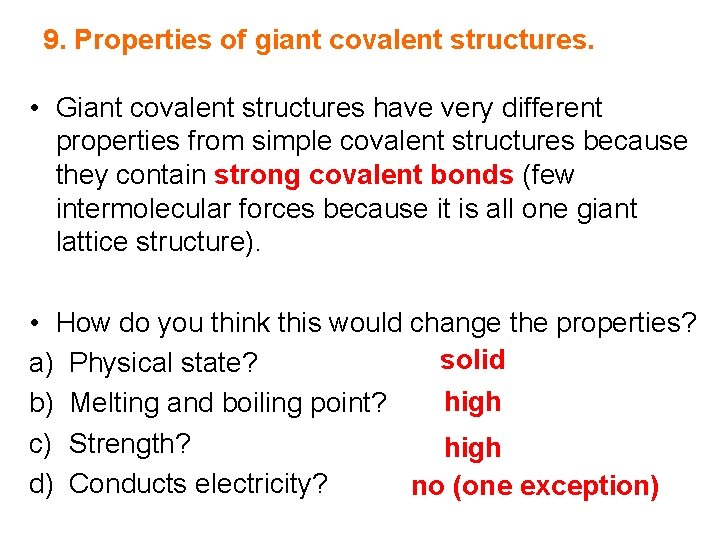 9. Properties of giant covalent structures.

• Giant covalent structures have very different properties from simple covalent structures because they contain strong covalent bonds (few intermolecular forces because it is all one giant lattice structure).

• How do you think this would change the properties?
a) Physical state? solid
b) Melting and boiling point? high
c) Strength? high
d) Conducts electricity? no (one exception)